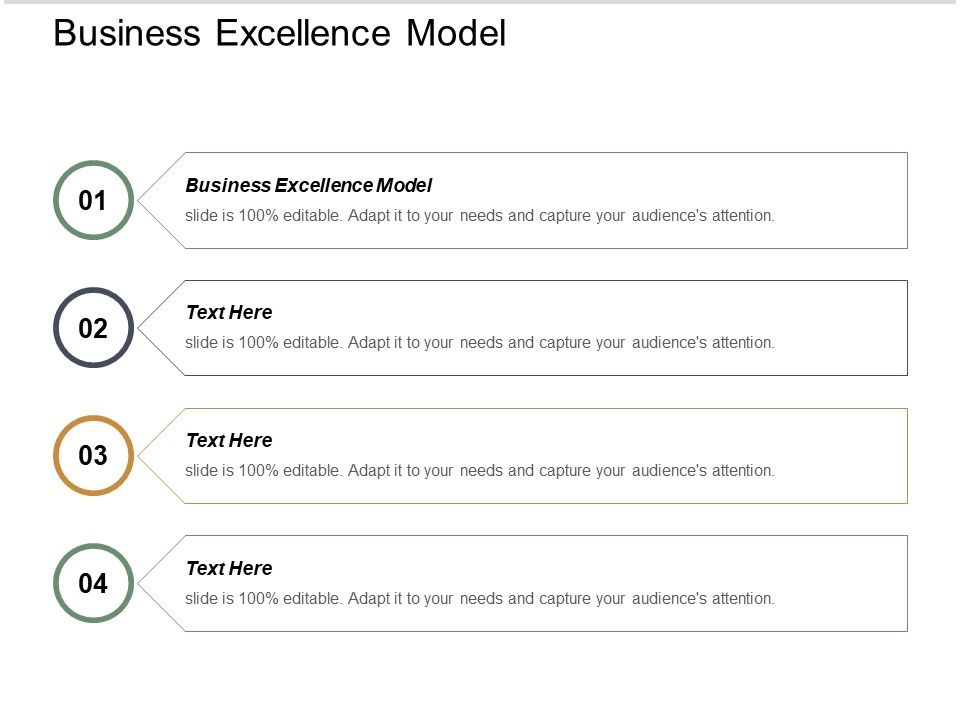 Business Excellence Model

01

Business Excellence Model

slide is 100% editable. Adapt it to your needs and capture your audience's attention.

02

Text Here

slide is 100% editable. Adapt it to your needs and capture your audience's attention.

03

Text Here

slide is 100% editable. Adapt it to your needs and capture your audience's attention.

04

Text Here

slide is 100% editable. Adapt it to your needs and capture your audience's attention.